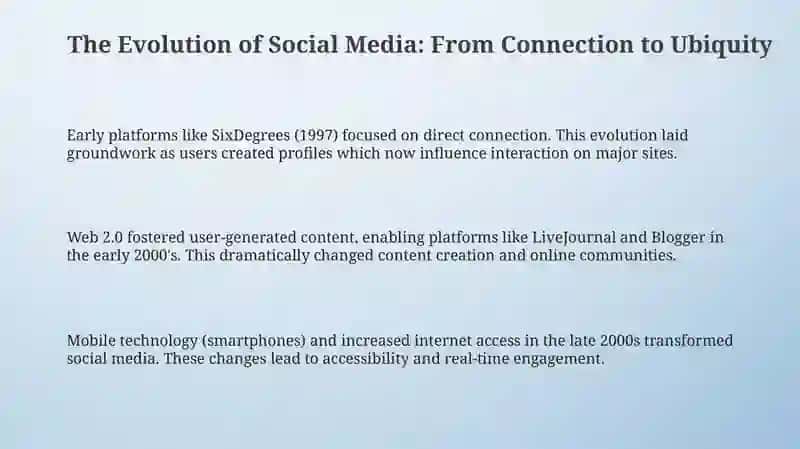 The Evolution of Social Media: From Connection to Ubiquity

Early platforms like SixDegrees (1997) focused on direct connection. This evolution laid groundwork as users created profiles which now influence interaction on major sites.

Web 2.0 fostered user-generated content, enabling platforms like LiveJournal and Blogger in the early 2000's. This dramatically changed content creation and online communities.

Mobile technology (smartphones) and increased internet access in the late 2000s transformed social media. These changes lead to accessibility and real-time engagement.